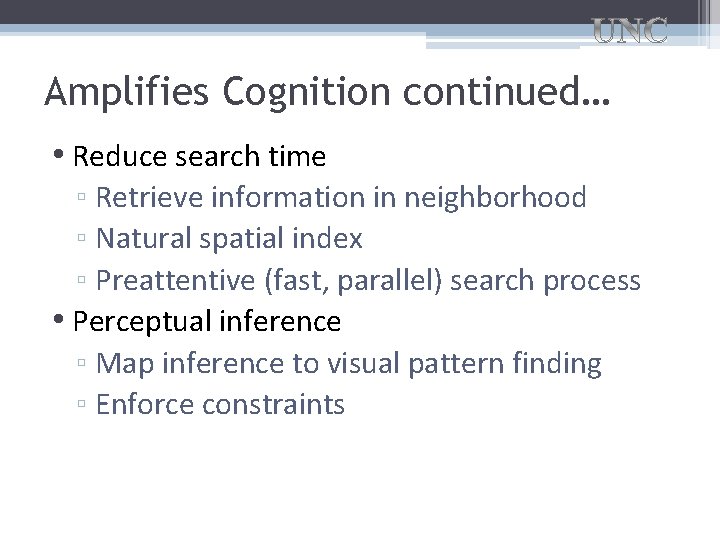 UNC

Amplifies Cognition continued…

• Reduce search time
▫ Retrieve information in neighborhood
▫ Natural spatial index
▫ Preattentive (fast, parallel) search process
• Perceptual inference
▫ Map inference to visual pattern finding
▫ Enforce constraints